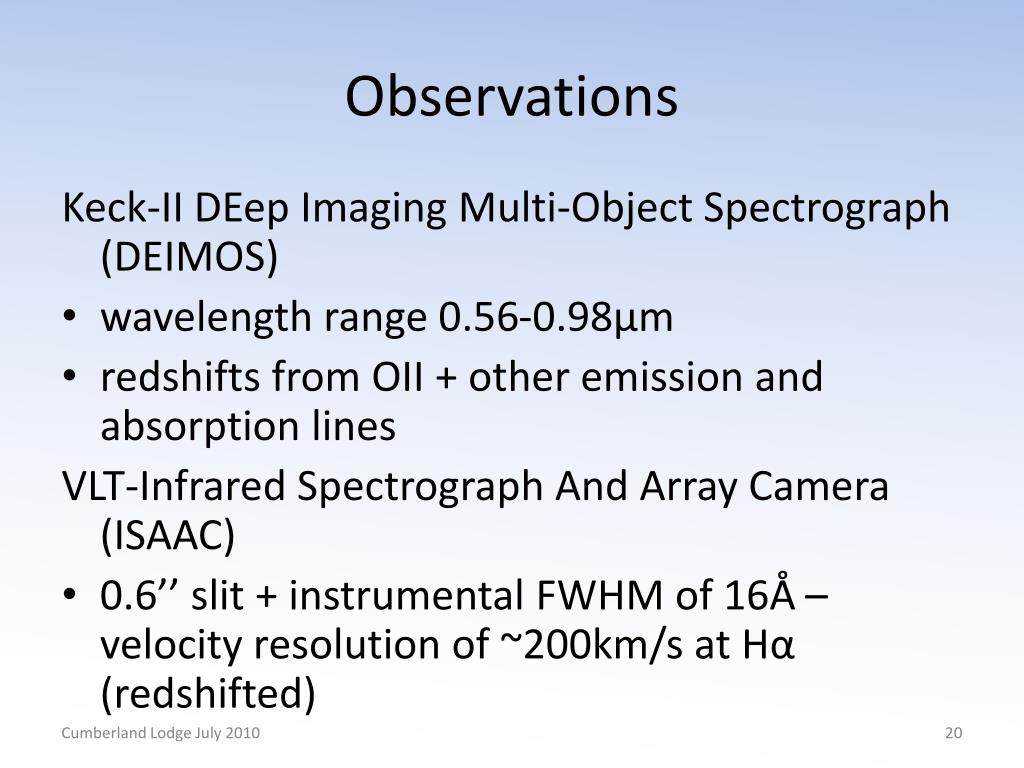 Observations

Keck-II DEep Imaging Multi-Object Spectrograph (DEIMOS)

• wavelength range 0.56-0.98μm
• redshifts from OII + other emission and absorption lines

VLT-Infrared Spectrograph And Array Camera (ISAAC)

• 0.6’’ slit + instrumental FWHM of 16Å – velocity resolution of ~200km/s at Hα (redshifted)

Cumberland Lodge July 2010

20